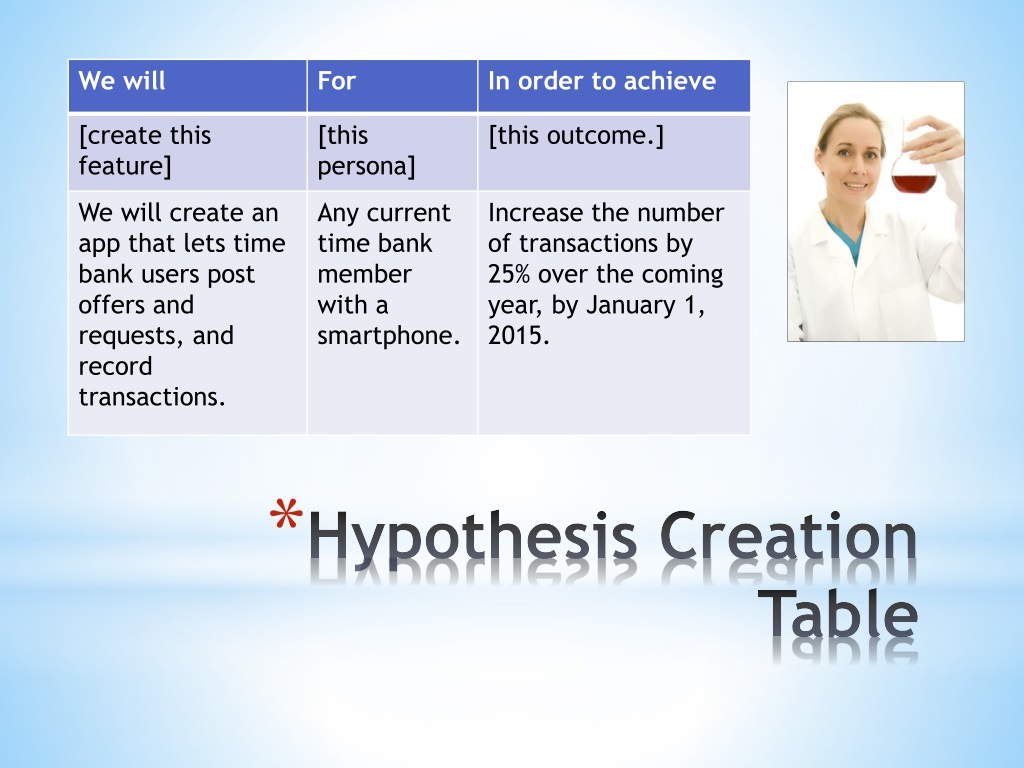 | We will | For | In order to achieve |
|---|---|---|
| [create this feature] | [this persona] | [this outcome.] |
| We will create an app that lets time bank users post offers and requests, and record transactions. | Any current time bank member with a smartphone. | Increase the number of transactions by 25% over the coming year, by January 1, 2015. |

*Hypothesis Creation Table